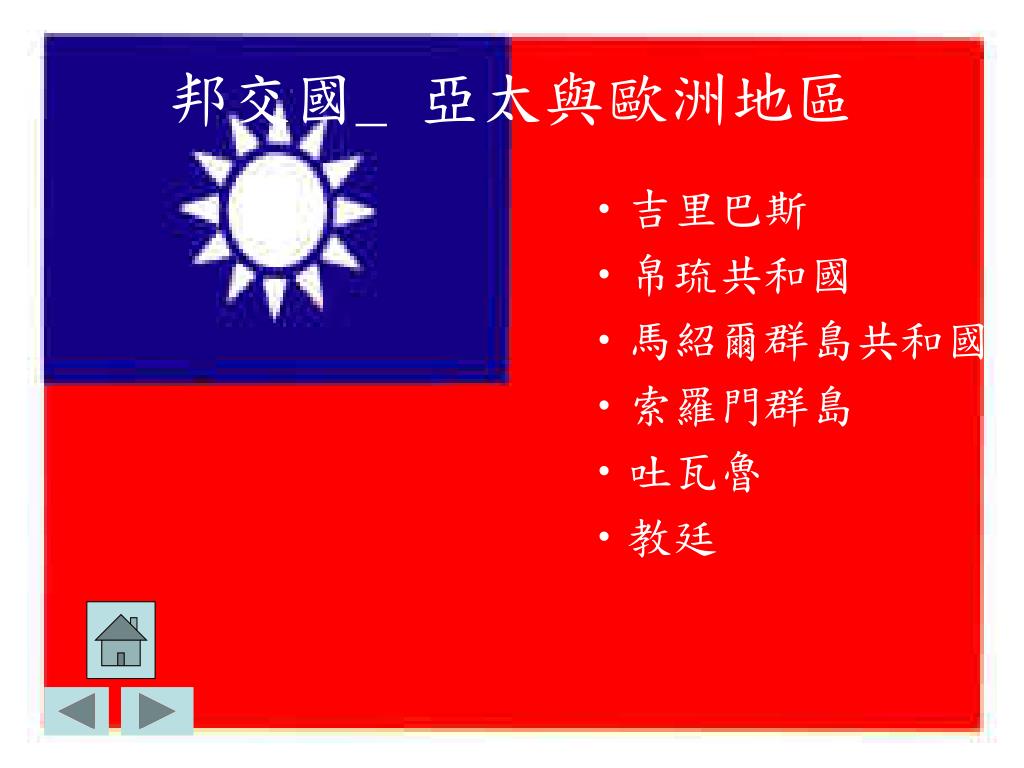 邦交國_ 亞太與歐洲地區

• 吉里巴斯
• 帛琉共和國
• 馬紹爾群島共和國
• 索羅門群島
• 吐瓦魯
• 教廷